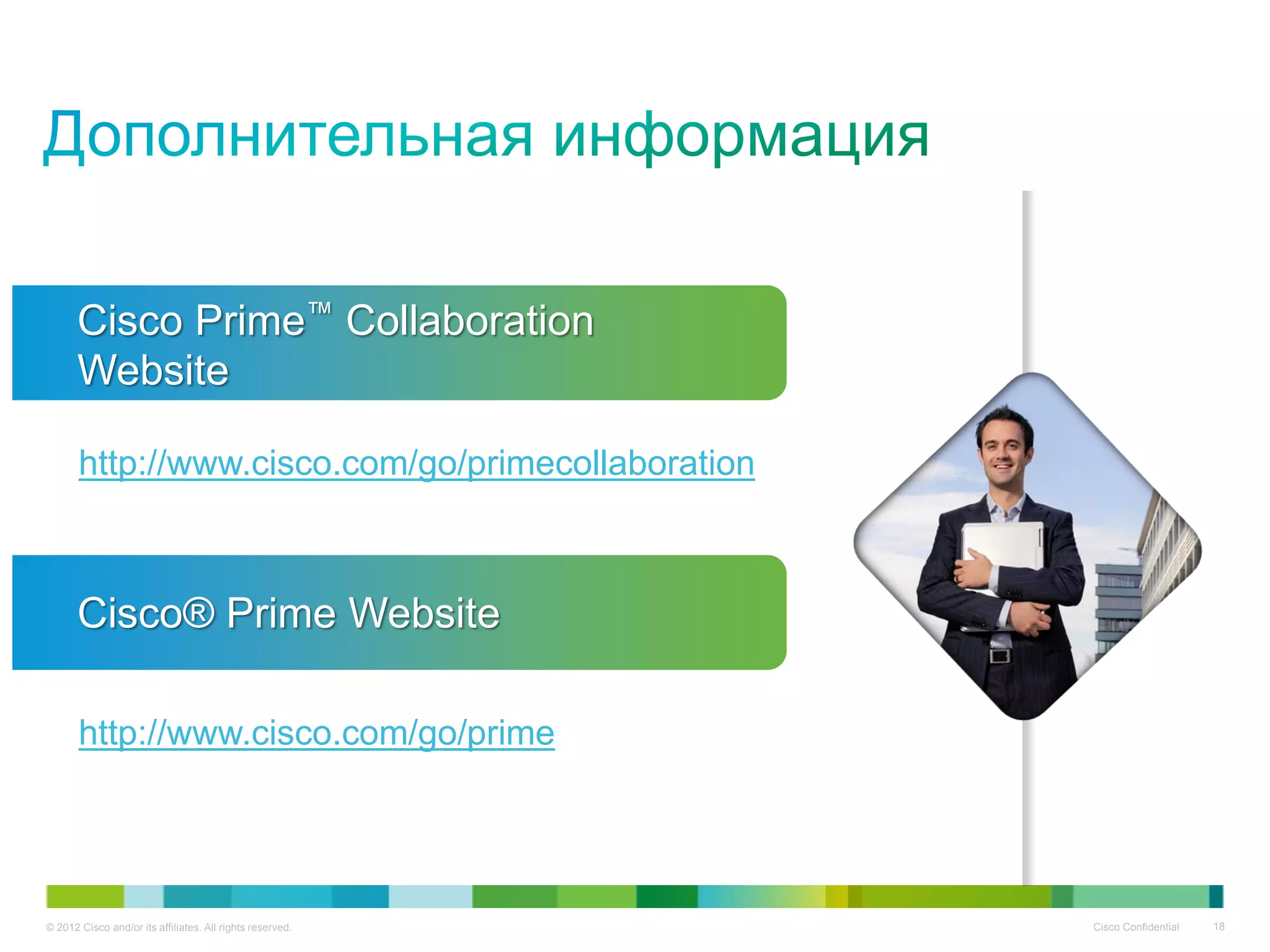 Дополнительная информация

Cisco Prime™ Collaboration Website

http://www.cisco.com/go/primecollaboration

Cisco® Prime Website

http://www.cisco.com/go/prime

© 2012 Cisco and/or its affiliates. All rights reserved.

Cisco Confidential

18